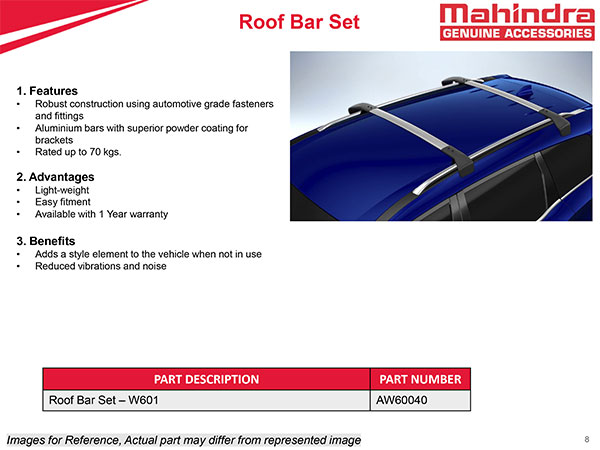 Roof Bar Set

Mahindra
GENUINE ACCESSORIES

1. Features
• Robust construction using automotive grade fasteners and fittings
• Aluminium bars with superior powder coating for brackets
• Rated up to 70 kgs.

2. Advantages
• Light-weight
• Easy fitment
• Available with 1 Year warranty

3. Benefits
• Adds a style element to the vehicle when not in use
• Reduced vibrations and noise

| PART DESCRIPTION | PART NUMBER |
|---|---|
| Roof Bar Set – W601 | AW60040 |

Images for Reference, Actual part may differ from represented image

8